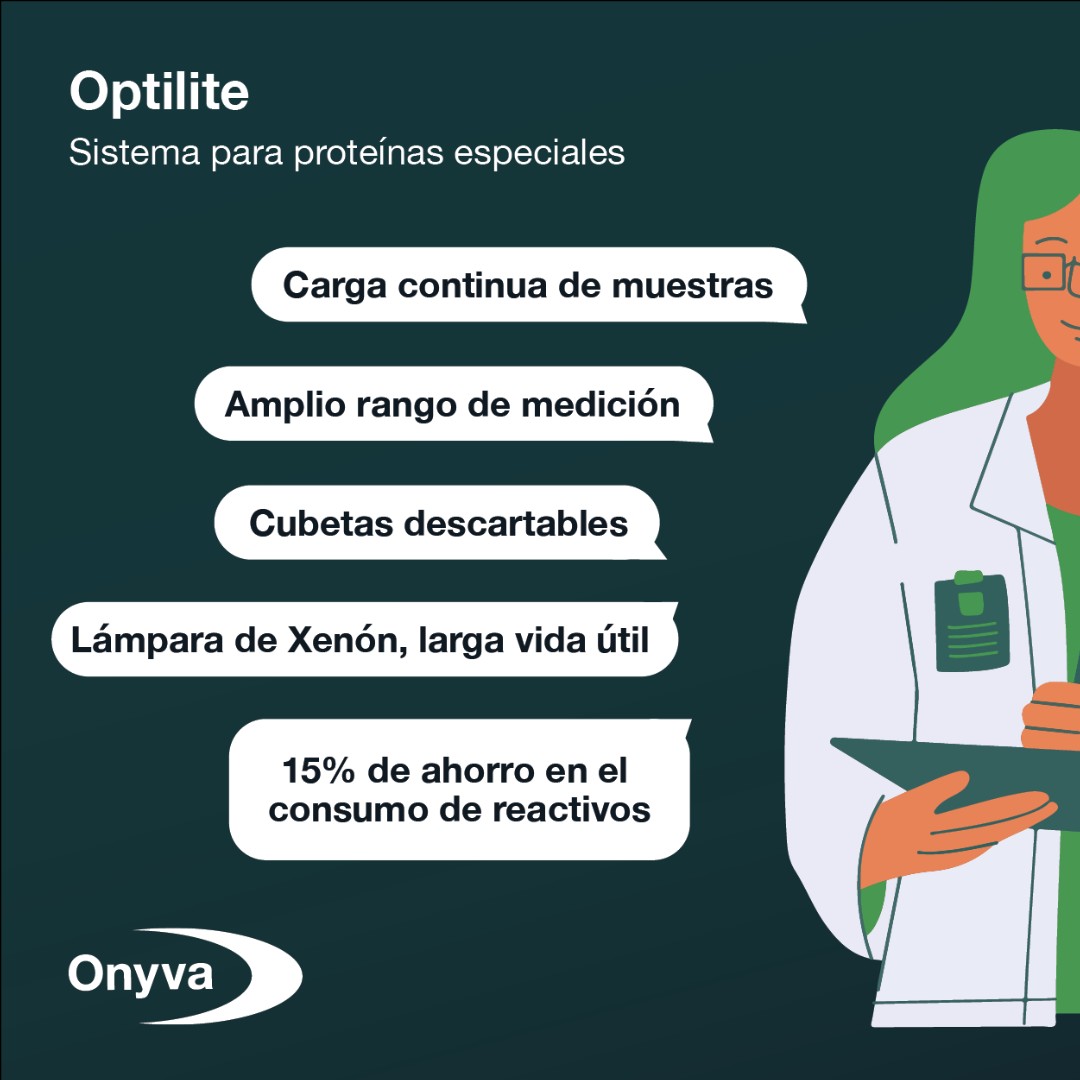 Optilite
Sistema para proteínas especiales

Carga continua de muestras

Amplio rango de medición

Cubetas descartables

Lámpara de Xenón, larga vida útil

15% de ahorro en el consumo de reactivos

Onyva